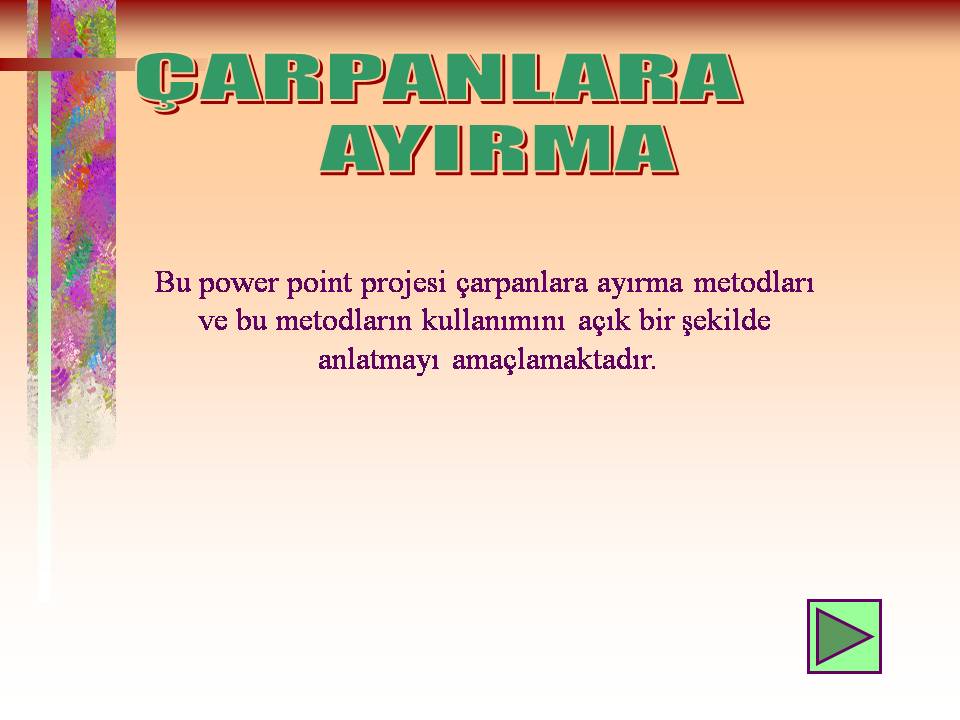 ÇARPANLARA AYIRMA

Bu power point projesi çarpanlara ayırma metodları ve bu metodların kullanımını açık bir şekilde anlatmayı amaçlamaktadır.